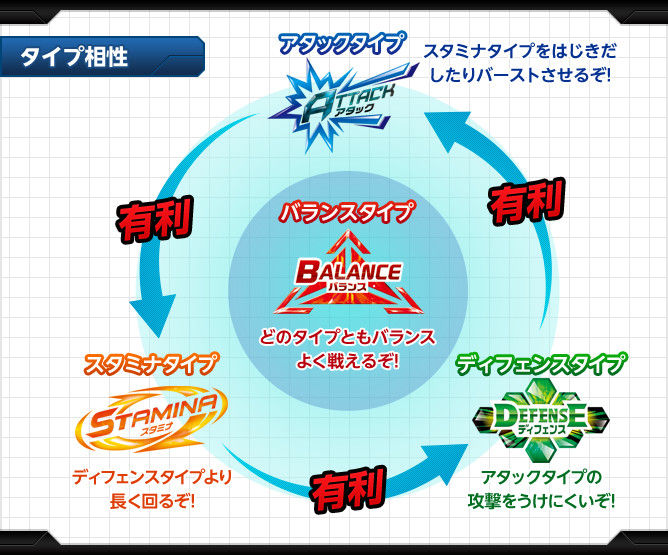 タイプ相性

アタックタイプ
ATTACK
アタック
スタミナタイプをはじきだしたりバーストさせるぞ!

有利

有利

バランスタイプ
BALANCE
バランス
どのタイプともバランスよく戦えるぞ!

スタミナタイプ
STAMINA
スタミナ
ディフェンスタイプより長く回るぞ!

有利

ディフェンスタイプ
DEFENSE
ディフェンス
アタックタイプの攻撃をうけにくいぞ!